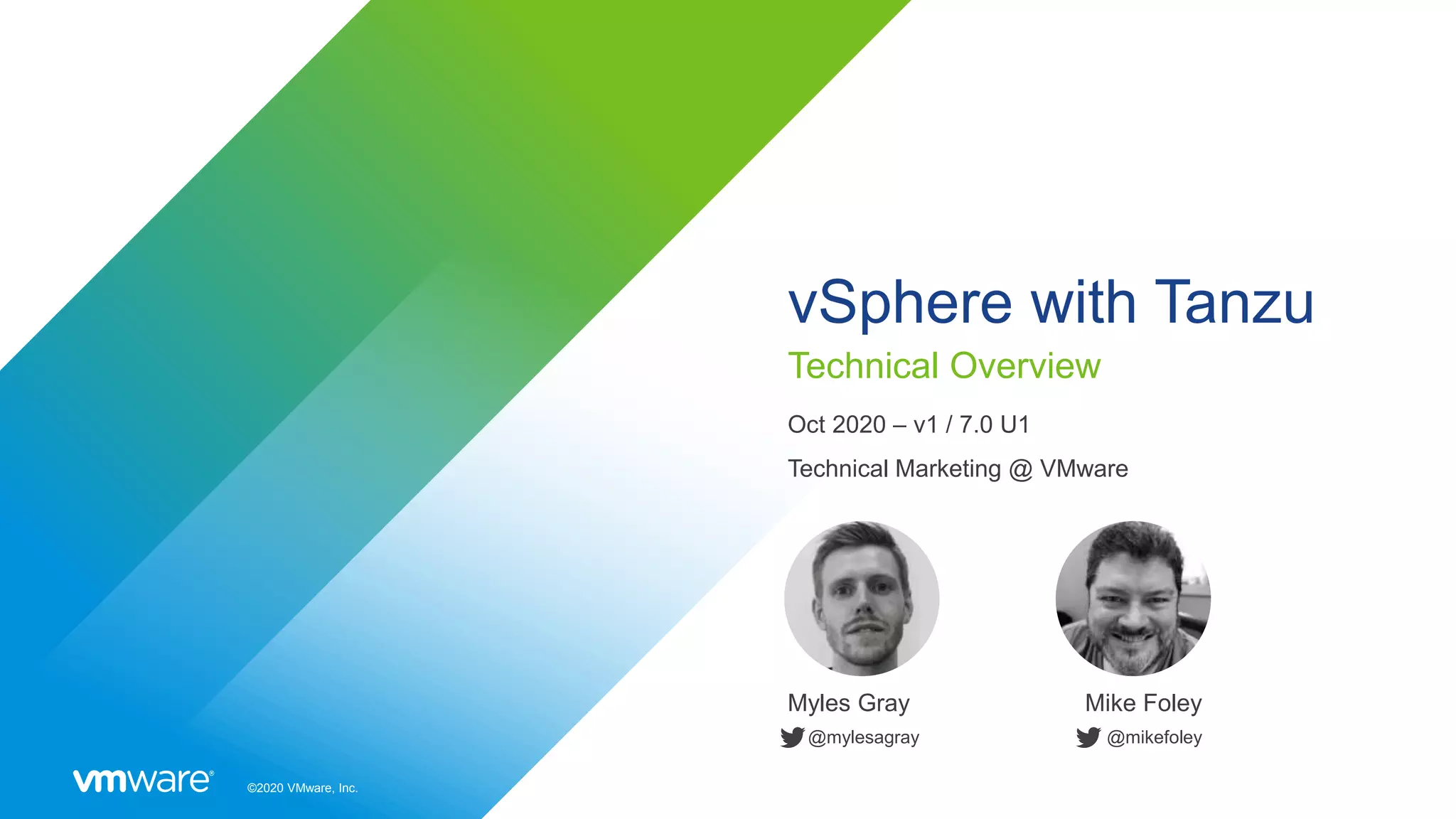 vSphere with Tanzu

Technical Overview

Oct 2020 – v1 / 7.0 U1

Technical Marketing @ VMware

Myles Gray
@mylesagray

Mike Foley
@mikefoley

vmware®

©2020 VMware, Inc.